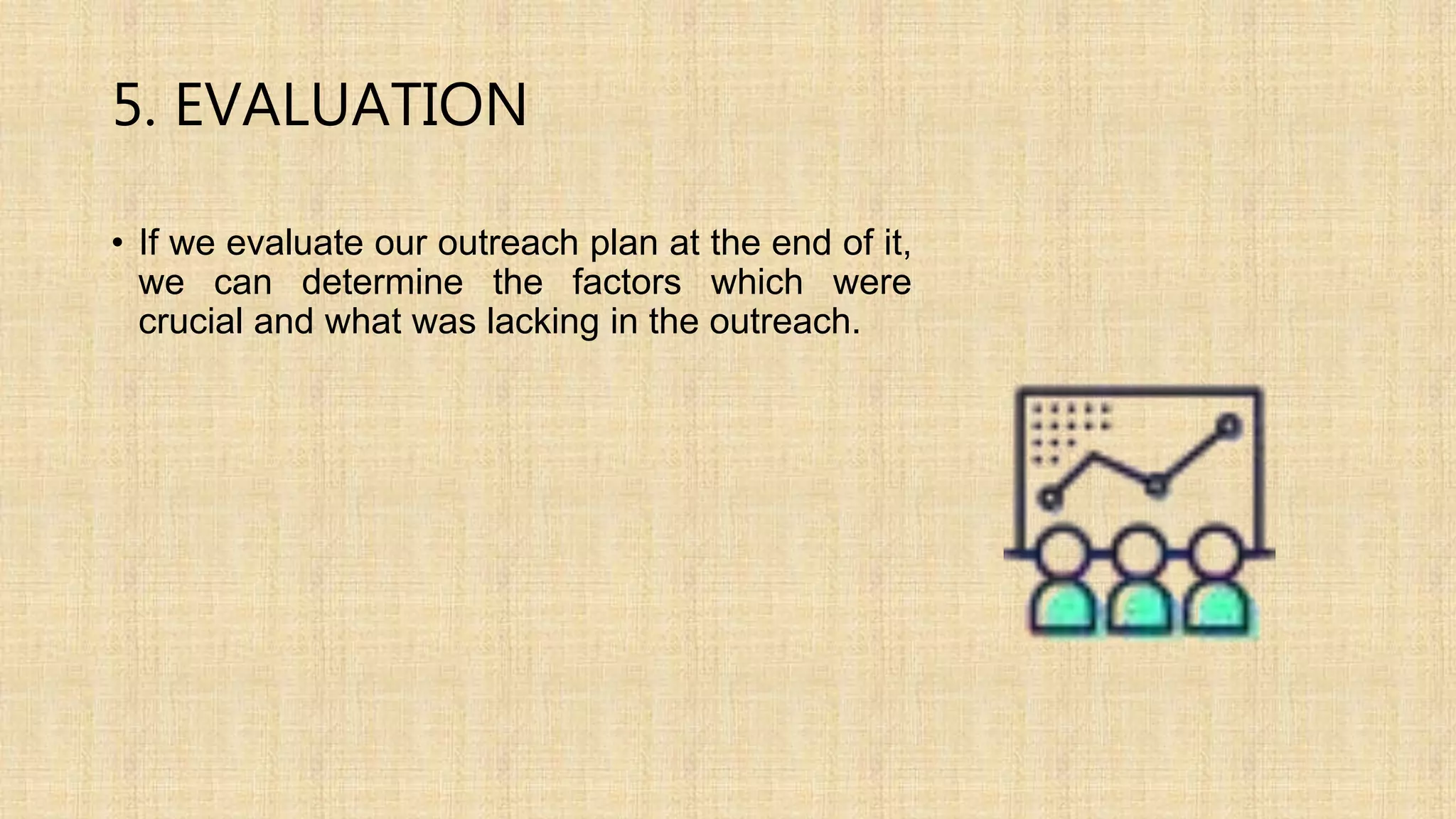 5. EVALUATION

• If we evaluate our outreach plan at the end of it, we can determine the factors which were crucial and what was lacking in the outreach.